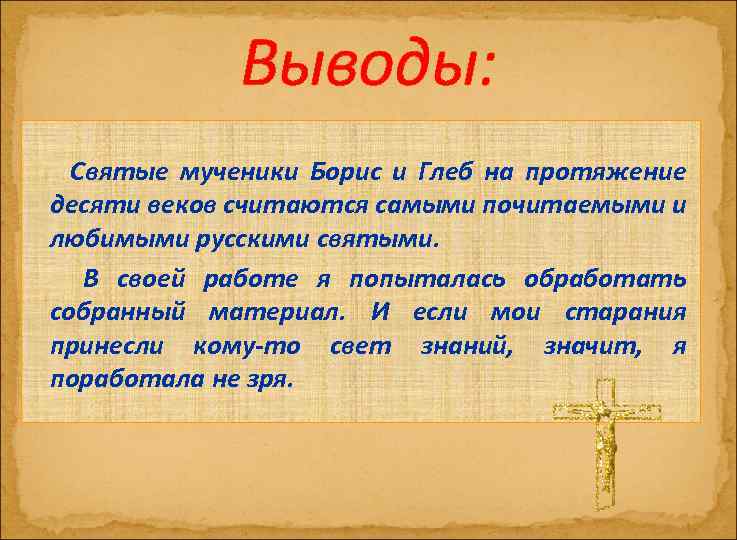 Выводы:

Святые мученики Борис и Глеб на протяжение десяти веков считаются самыми почитаемыми и любимыми русскими святыми.

В своей работе я попыталась обработать собранный материал. И если мои старания принесли кому-то свет знаний, значит, я поработала не зря.